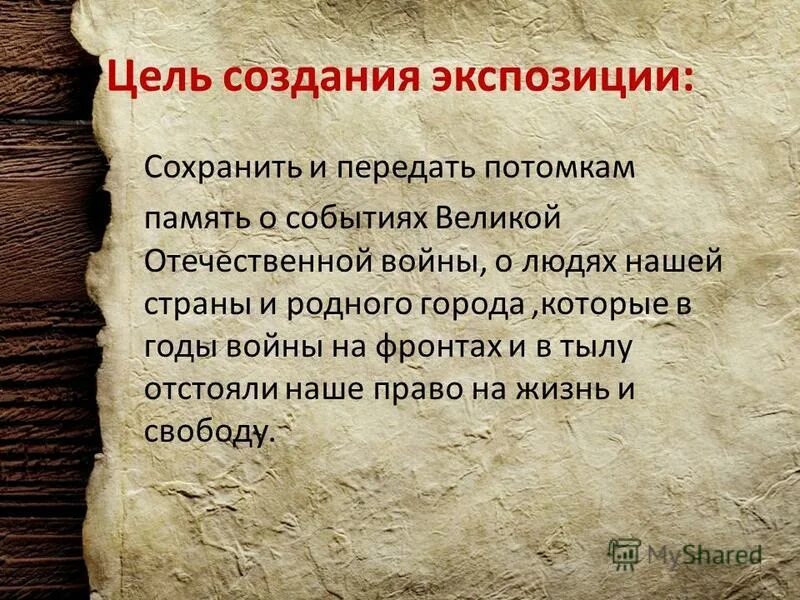 Цель создания экспозиции:

Сохранить и передать потомкам память о событиях Великой Отечественной войны, о людях нашей страны и родного города ,которые в годы войны на фронтах и в тылу отстояли наше право на жизнь и свободу.

MyShared